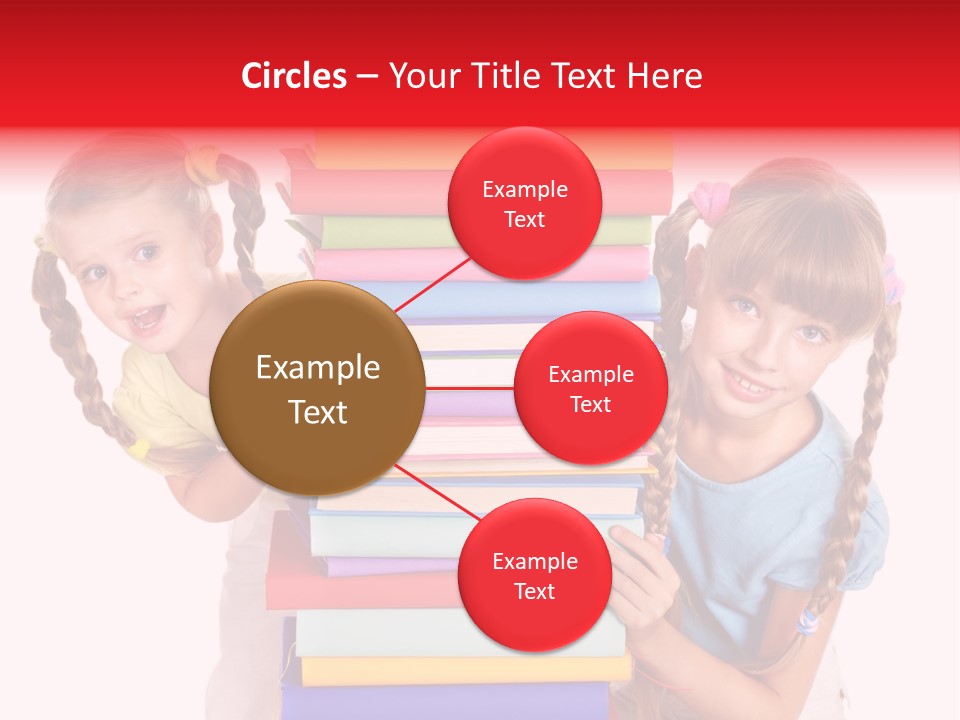 Circles – Your Title Text Here

Example Text

Example Text

Example Text

Example Text